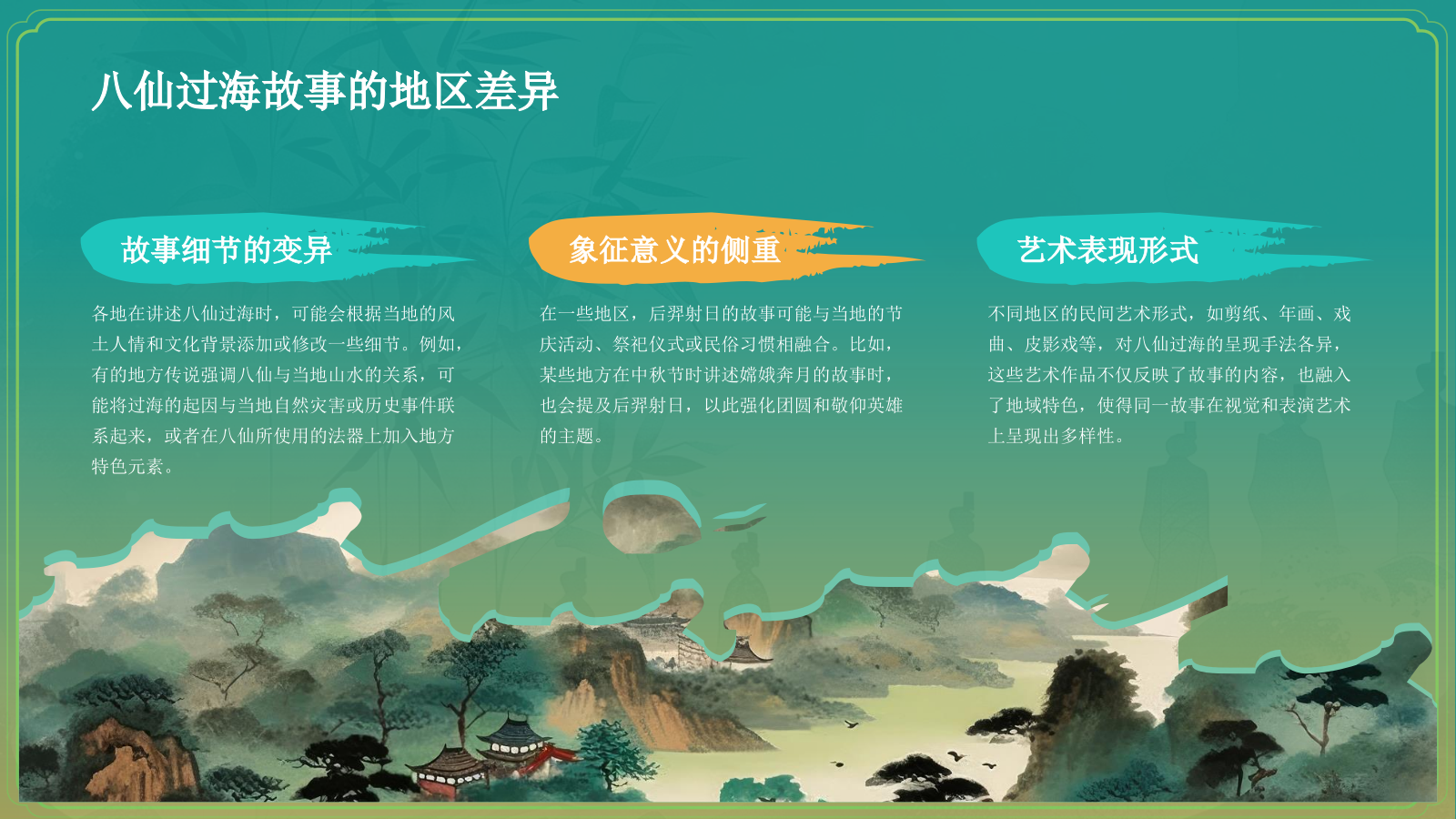 八仙过海故事的地区差异

故事细节的变异

各地在讲述八仙过海时，可能会根据当地的风土人情和文化背景添加或修改一些细节。例如，有的地方传说强调八仙与当地山水的关系，可能将过海的起因与当地自然灾害或历史事件联系起来，或者在八仙所使用的法器上加入地方特色元素。

象征意义的侧重

在一些地区，后羿射日的故事可能与当地的节庆活动、祭祀仪式或民俗习惯相融合。比如，某些地方在中秋节时讲述嫦娥奔月的故事时，也会提及后羿射日，以此强化团圆和敬仰英雄的主题。

艺术表现形式

不同地区的民间艺术形式，如剪纸、年画、戏曲、皮影戏等，对八仙过海的呈现手法各异，这些艺术作品不仅反映了故事的内容，也融入了地域特色，使得同一故事在视觉和表演艺术上呈现出多样性。